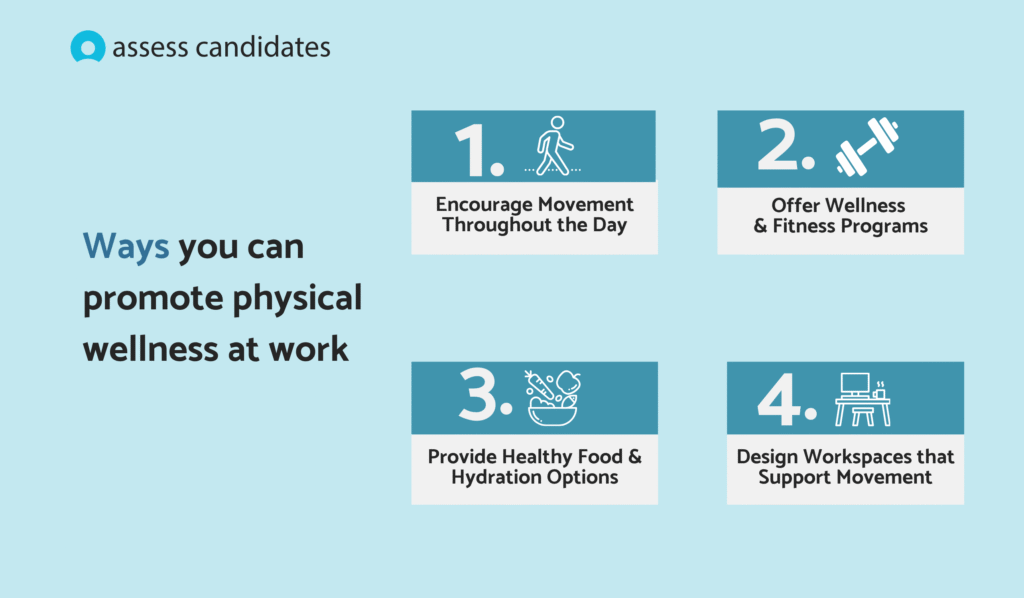 assess candidates

Ways you can promote physical wellness at work

1.

Encourage Movement Throughout the Day

2.

Offer Wellness & Fitness Programs

3.

Provide Healthy Food & Hydration Options

4.

Design Workspaces that Support Movement